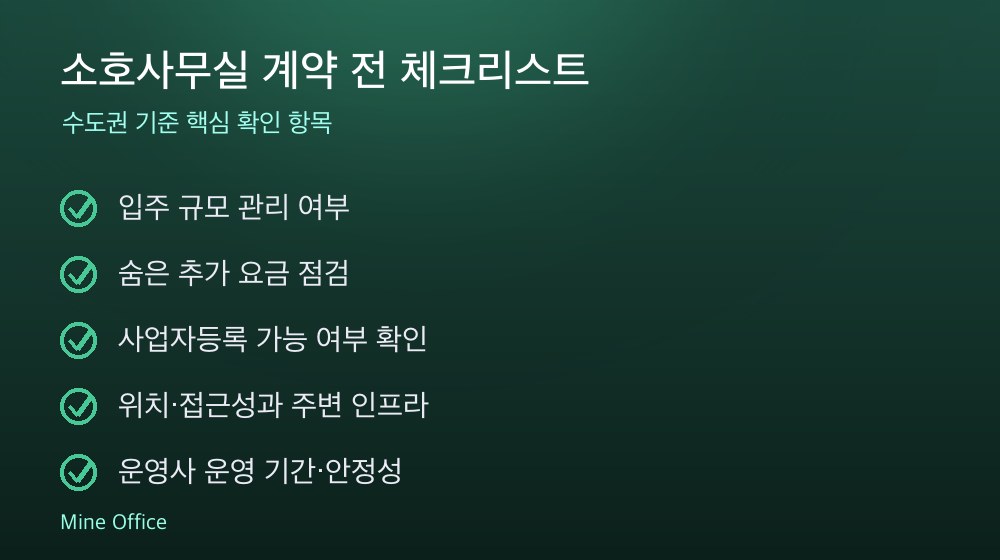 소호사무실 계약 전 체크리스트

수도권 기준 핵심 확인 항목

입주 규모 관리 여부

숨은 추가 요금 점검

사업자등록 가능 여부 확인

위치·접근성과 주변 인프라

운영사 운영 기간·안정성

Mine Office